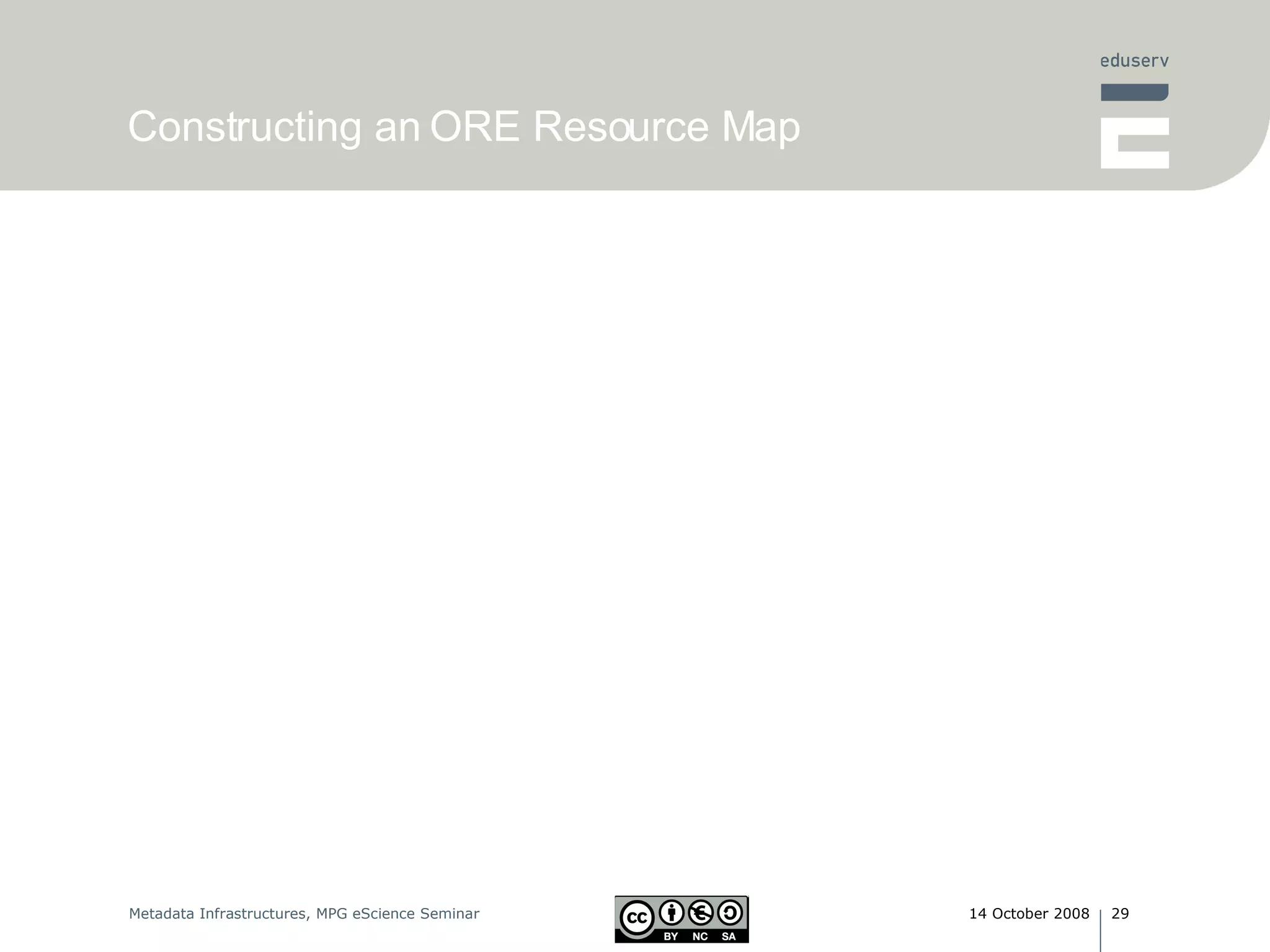 eduserv

Constructing an ORE Resource Map

Metadata Infrastructures, MPG eScience Seminar

cc BY NC SA

14 October 2008 | 29